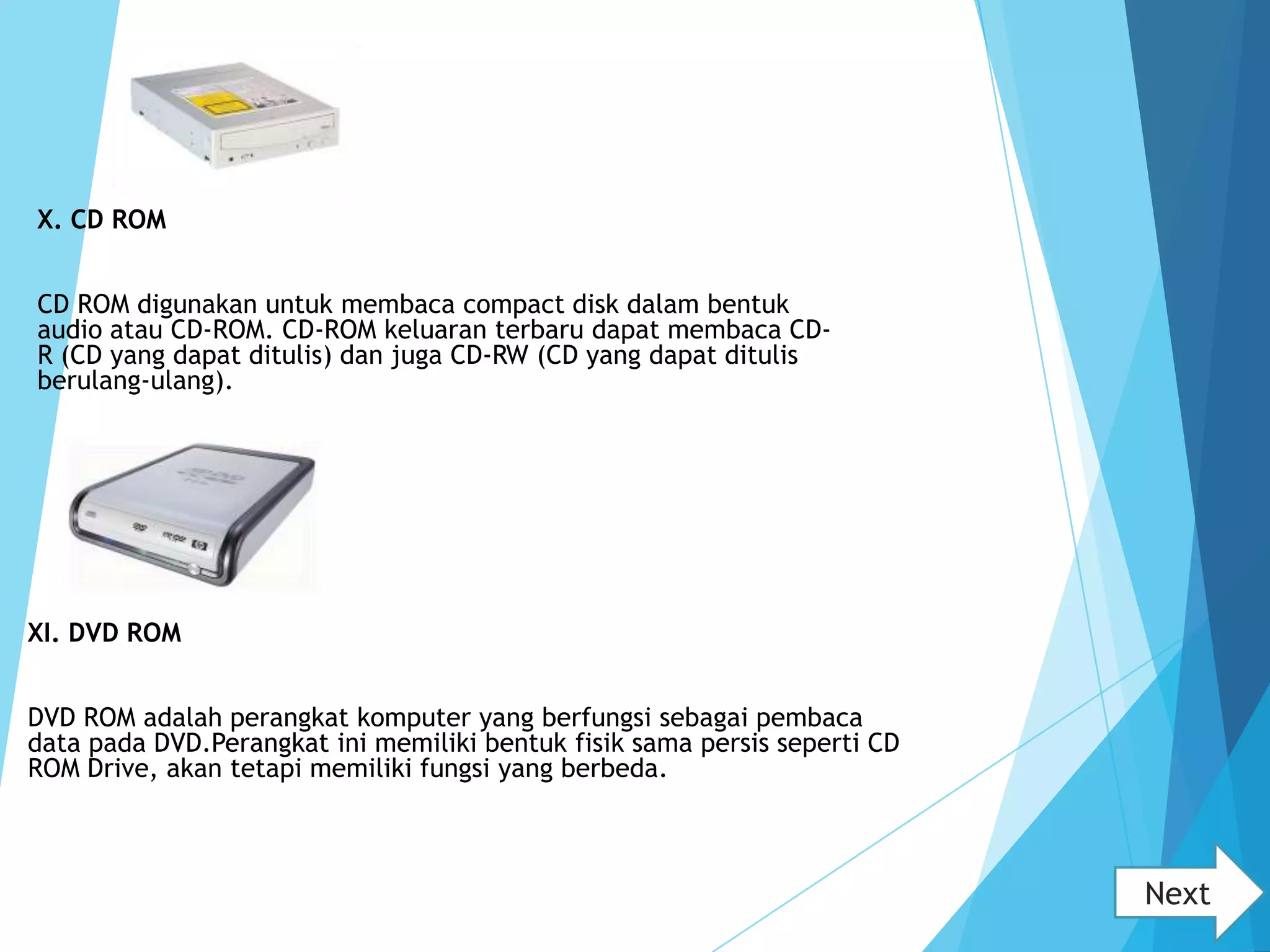 X. CD ROM

CD ROM digunakan untuk membaca compact disk dalam bentuk audio atau CD-ROM. CD-ROM keluaran terbaru dapat membaca CD-R (CD yang dapat ditulis) dan juga CD-RW (CD yang dapat ditulis berulang-ulang).

XI. DVD ROM

DVD ROM adalah perangkat komputer yang berfungsi sebagai pembaca data pada DVD.Perangkat ini memiliki bentuk fisik sama persis seperti CD ROM Drive, akan tetapi memiliki fungsi yang berbeda.

Next